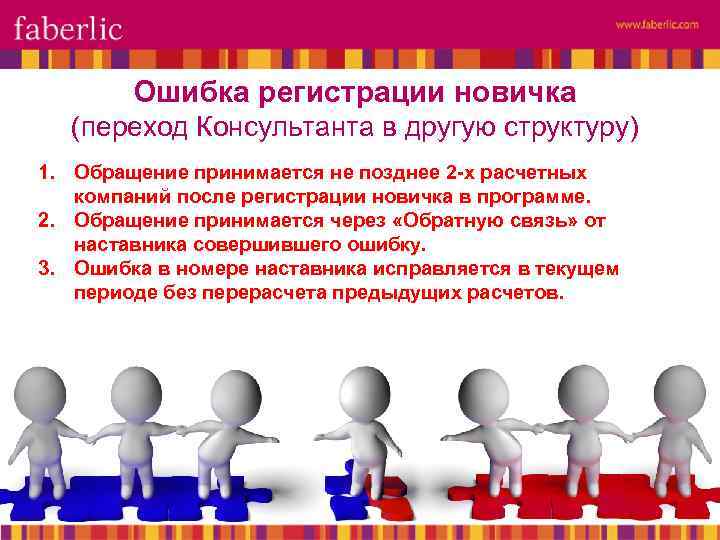 faberlic

www.faberlic.com

Ошибка регистрации новичка
(переход Консультанта в другую структуру)

1. Обращение принимается не позднее 2-х расчетных компаний после регистрации новичка в программе.
2. Обращение принимается через «Обратную связь» от наставника совершившего ошибку.
3. Ошибка в номере наставника исправляется в текущем периоде без перерасчета предыдущих расчетов.